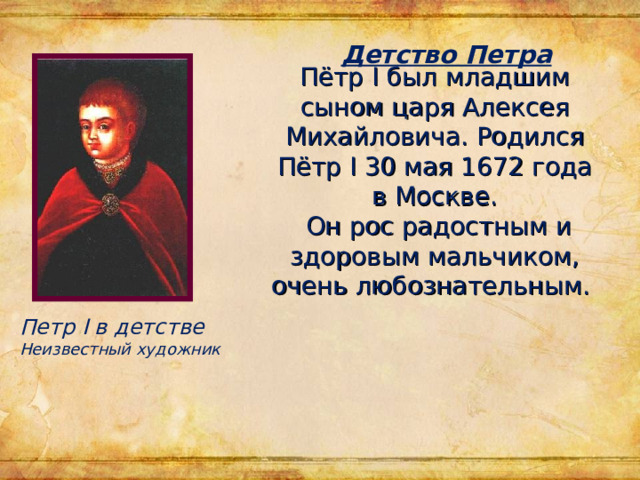 Детство Петра

Пётр I был младшим сыном царя Алексея Михайловича. Родился Пётр I 30 мая 1672 года в Москве.

Он рос радостным и здоровым мальчиком, очень любознательным.

Петр I в детстве
Неизвестный художник